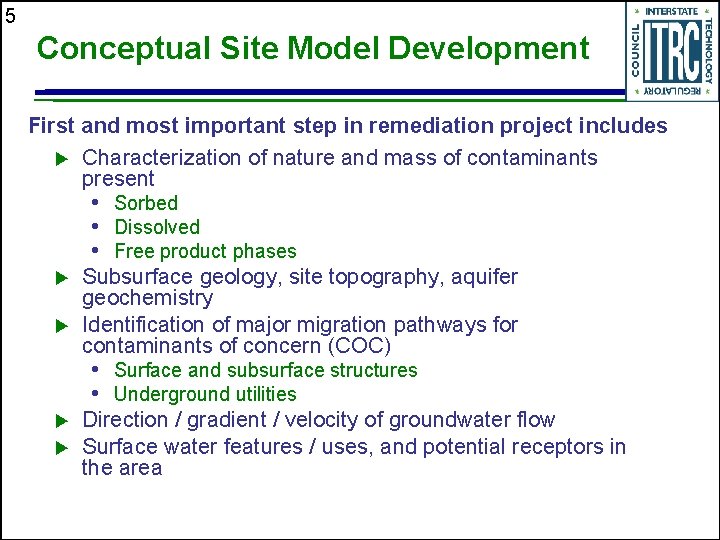 5

Conceptual Site Model Development

INTERSTATE TECHNOLOGY REGULATORY COUNCIL ITRC

First and most important step in remediation project includes

▶ Characterization of nature and mass of contaminants present
• Sorbed
• Dissolved
• Free product phases
▶ Subsurface geology, site topography, aquifer geochemistry
▶ Identification of major migration pathways for contaminants of concern (COC)
• Surface and subsurface structures
• Underground utilities
▶ Direction / gradient / velocity of groundwater flow
▶ Surface water features / uses, and potential receptors in the area